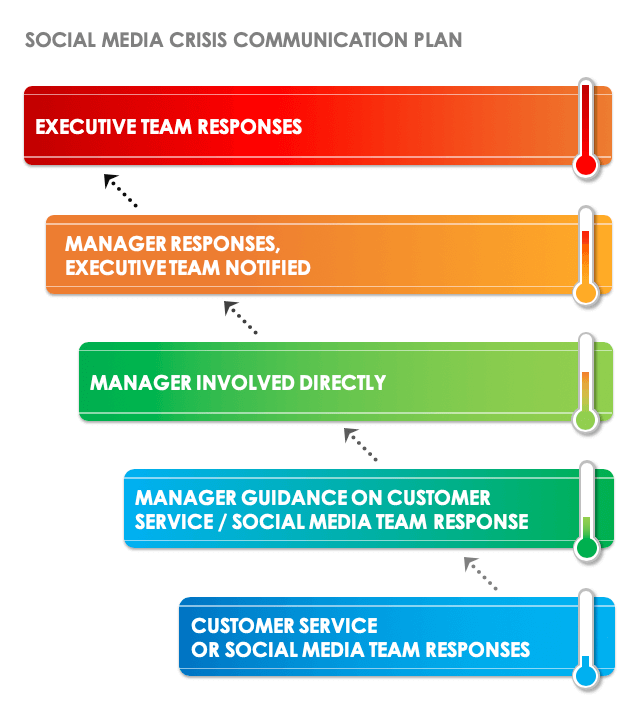 SOCIAL MEDIA CRISIS COMMUNICATION PLAN

EXECUTIVE TEAM RESPONSES

MANAGER RESPONSES, EXECUTIVE TEAM NOTIFIED

MANAGER INVOLVED DIRECTLY

MANAGER GUIDANCE ON CUSTOMER SERVICE / SOCIAL MEDIA TEAM RESPONSE

CUSTOMER SERVICE OR SOCIAL MEDIA TEAM RESPONSES